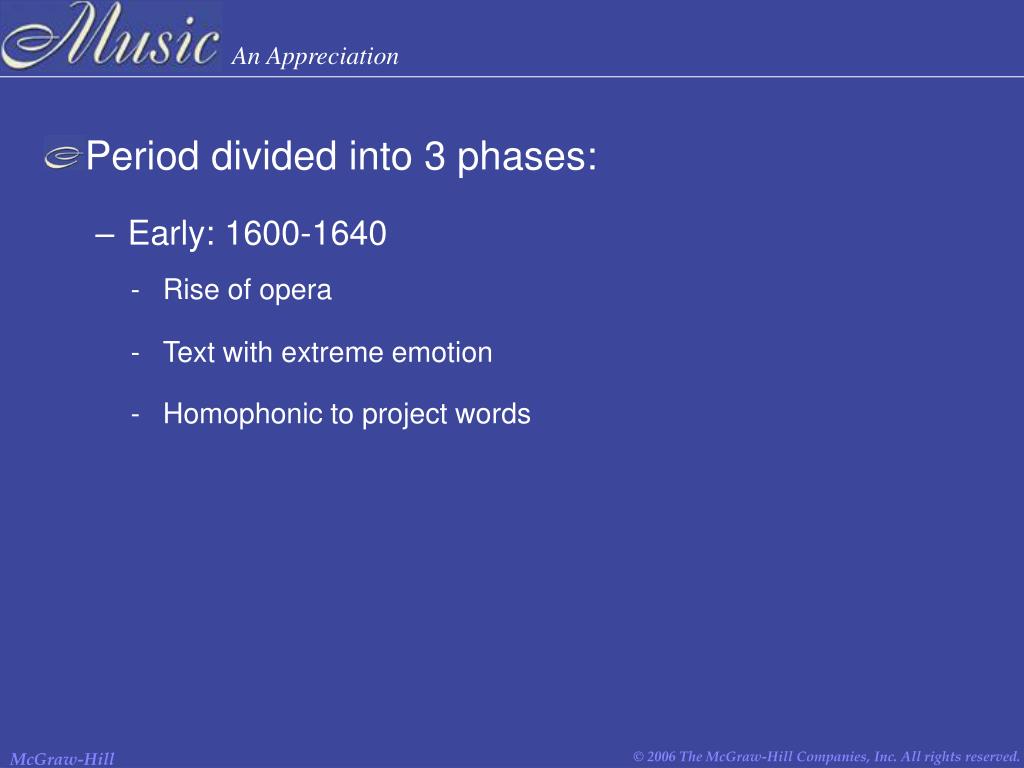 Music An Appreciation

Period divided into 3 phases:

– Early: 1600-1640

- Rise of opera

- Text with extreme emotion

- Homophonic to project words

McGraw-Hill

© 2006 The McGraw-Hill Companies, Inc. All rights reserved.